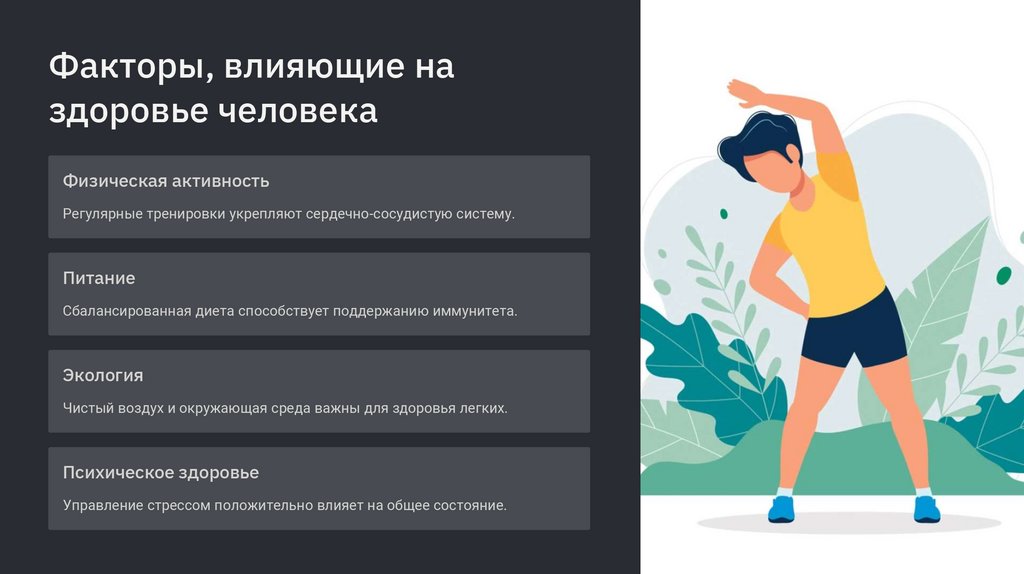 Факторы, влияющие на здоровье человека

Физическая активность

Регулярные тренировки укрепляют сердечно-сосудистую систему.

Питание

Сбалансированная диета способствует поддержанию иммунитета.

Экология

Чистый воздух и окружающая среда важны для здоровья легких.

Психическое здоровье

Управление стрессом положительно влияет на общее состояние.